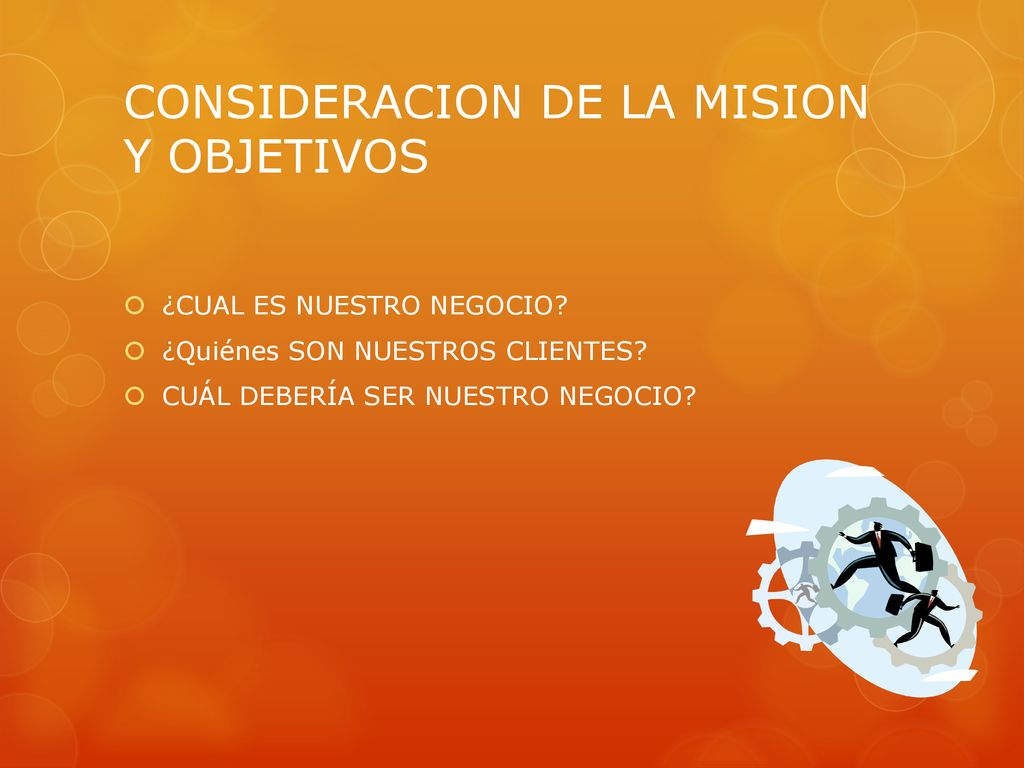 CONSIDERACION DE LA MISION Y OBJETIVOS

¿CUAL ES NUESTRO NEGOCIO?

¿Quiénes SON NUESTROS CLIENTES?

CUÁL DEBERÍA SER NUESTRO NEGOCIO?